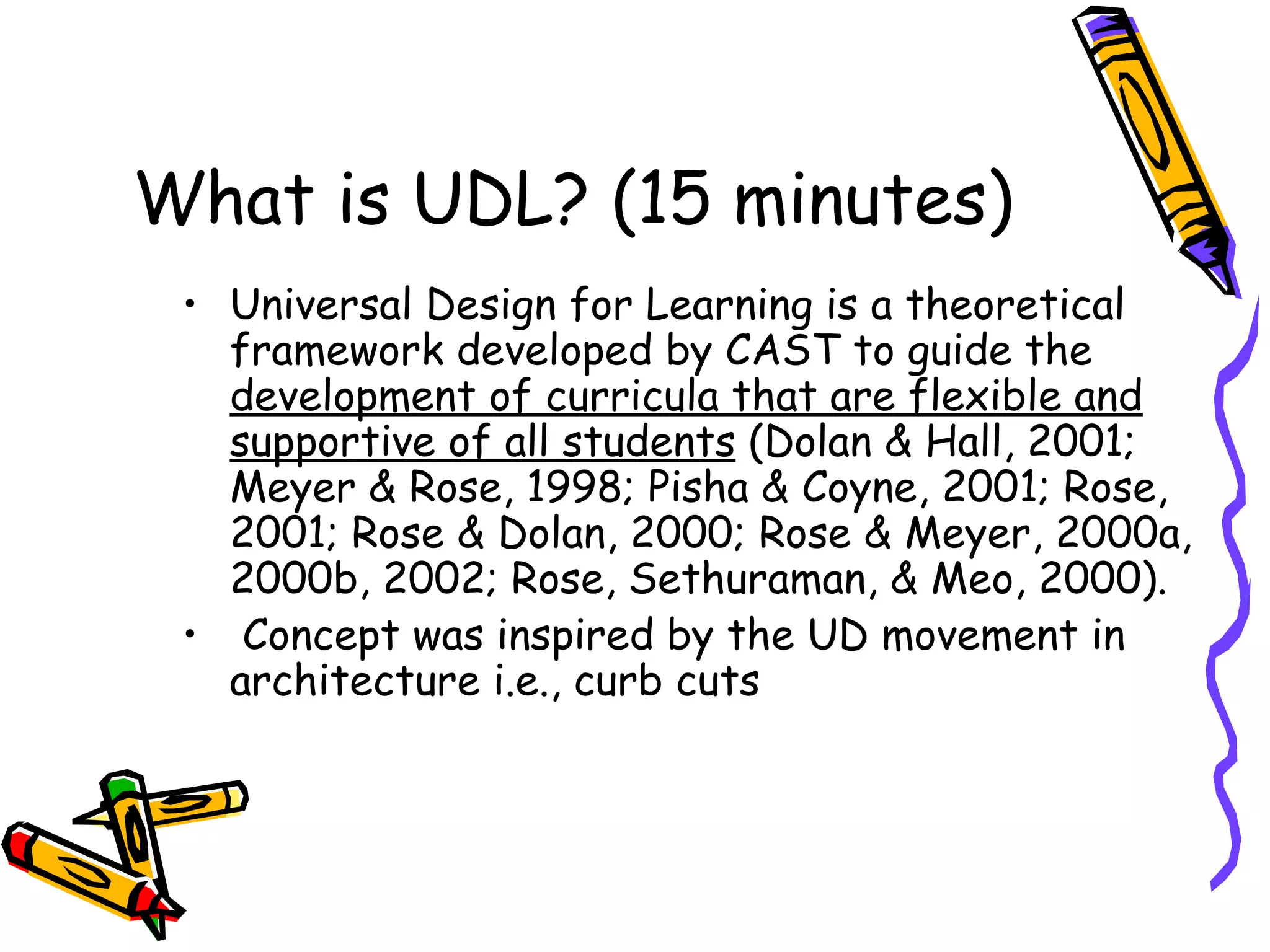 What is UDL? (15 minutes)

• Universal Design for Learning is a theoretical framework developed by CAST to guide the development of curricula that are flexible and supportive of all students (Dolan & Hall, 2001; Meyer & Rose, 1998; Pisha & Coyne, 2001; Rose, 2001; Rose & Dolan, 2000; Rose & Meyer, 2000a, 2000b, 2002; Rose, Sethuraman, & Meo, 2000).

• Concept was inspired by the UD movement in architecture i.e., curb cuts